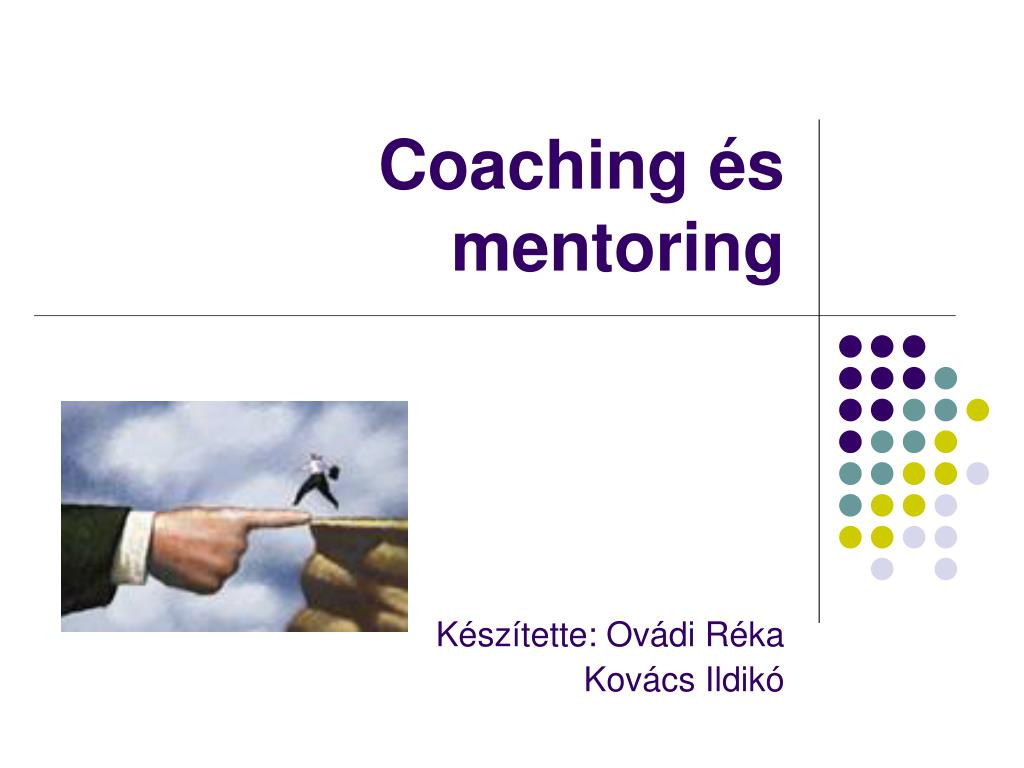 Coaching és mentoring

Készítette: Ovádi Réka
Kovács Ildikó